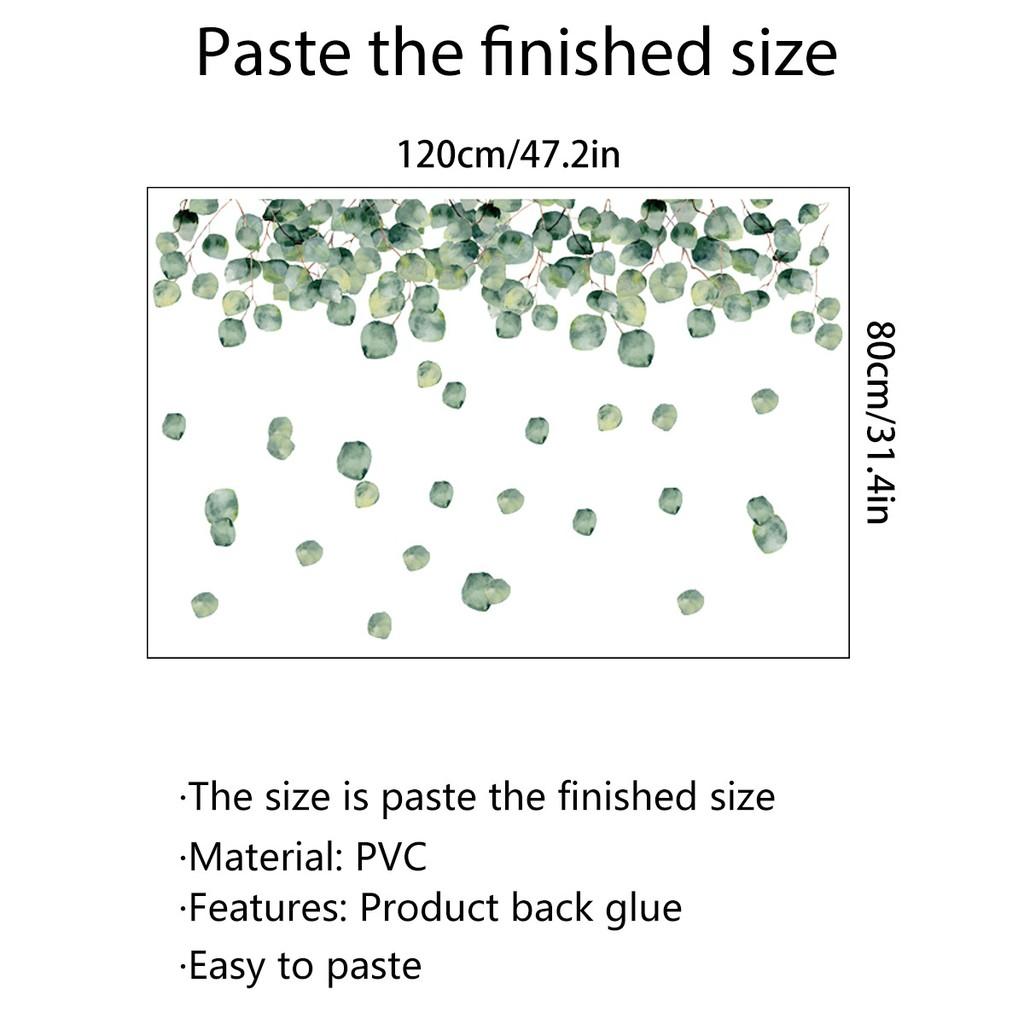 Paste the finished size

120cm/47.2in

80cm/31.4in

·The size is paste the finished size
·Material: PVC
·Features: Product back glue
·Easy to paste